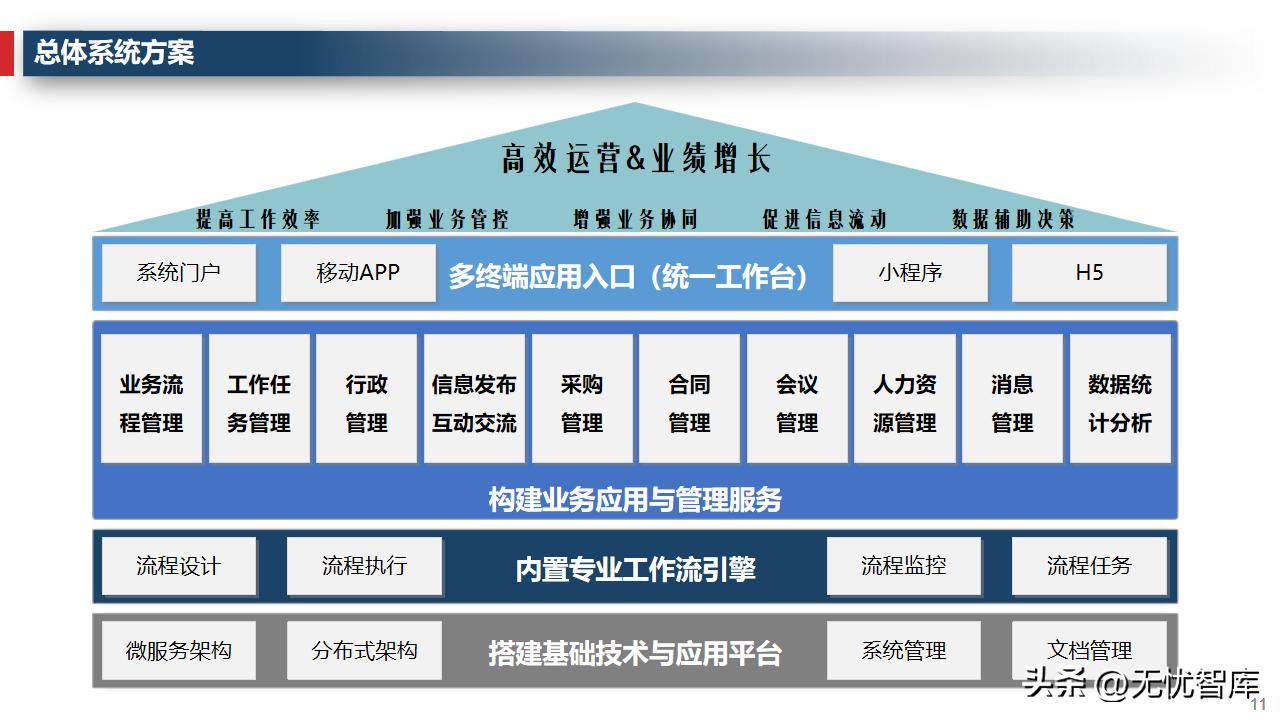 总体系统方案

高效运营&业绩增长

提高工作效率　加强业务管控　增强业务协同　促进信息流动　数据辅助决策

系统门户　移动APP　多终端应用入口（统一工作台）　小程序　H5

业务流程管理　工作任务管理　行政管理　信息发布互动交流　采购管理　合同管理　会议管理　人力资源管理　消息管理　数据统计分析

构建业务应用与管理服务

流程设计　流程执行　内置专业工作流引擎　流程监控　流程任务

微服务架构　分布式架构　搭建基础技术与应用平台　系统管理　文档管理

头条 @无忧智库

11